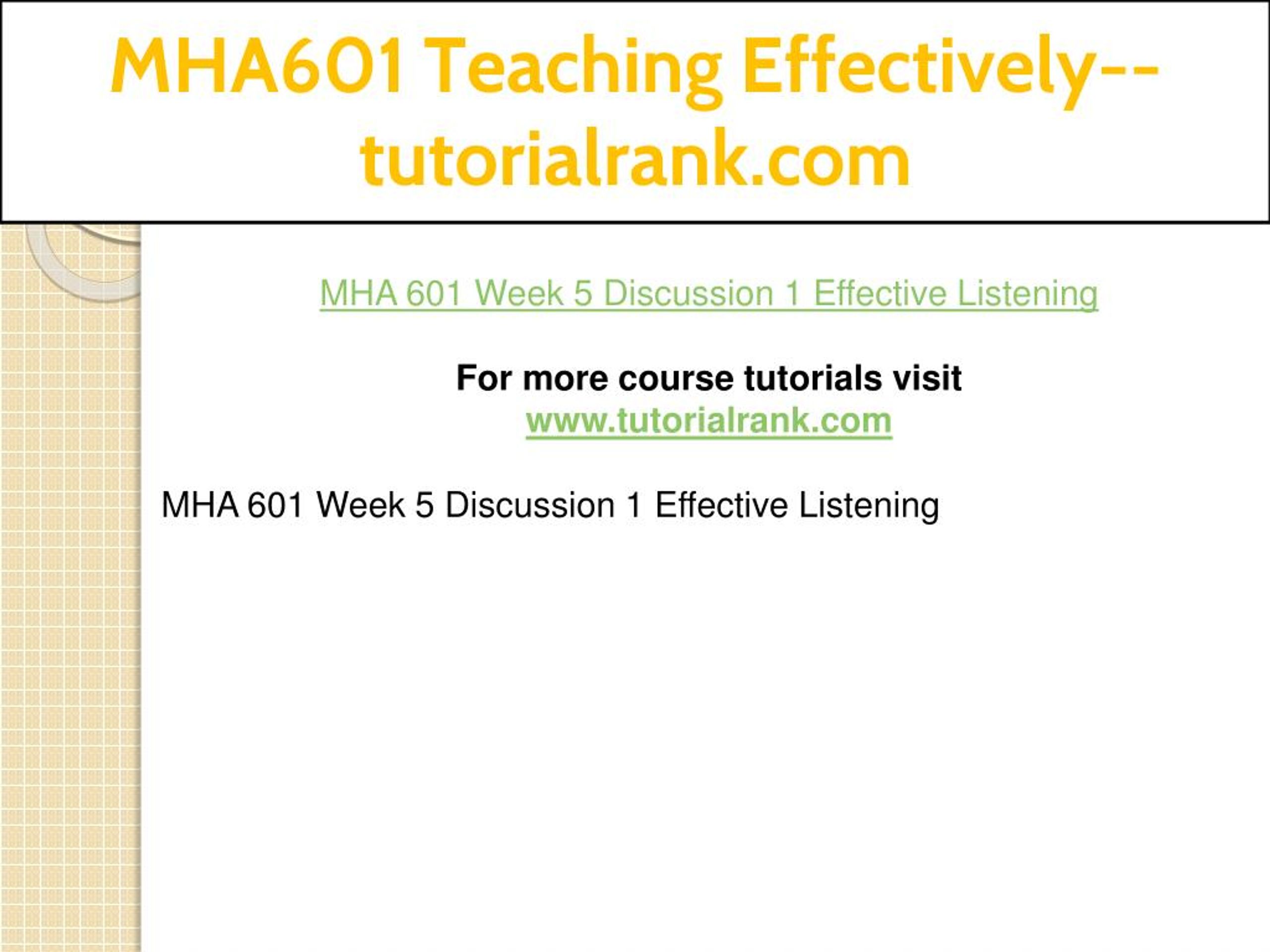 MHA601 Teaching Effectively--tutorialrank.com

MHA 601 Week 5 Discussion 1 Effective Listening

For more course tutorials visit
www.tutorialrank.com

MHA 601 Week 5 Discussion 1 Effective Listening